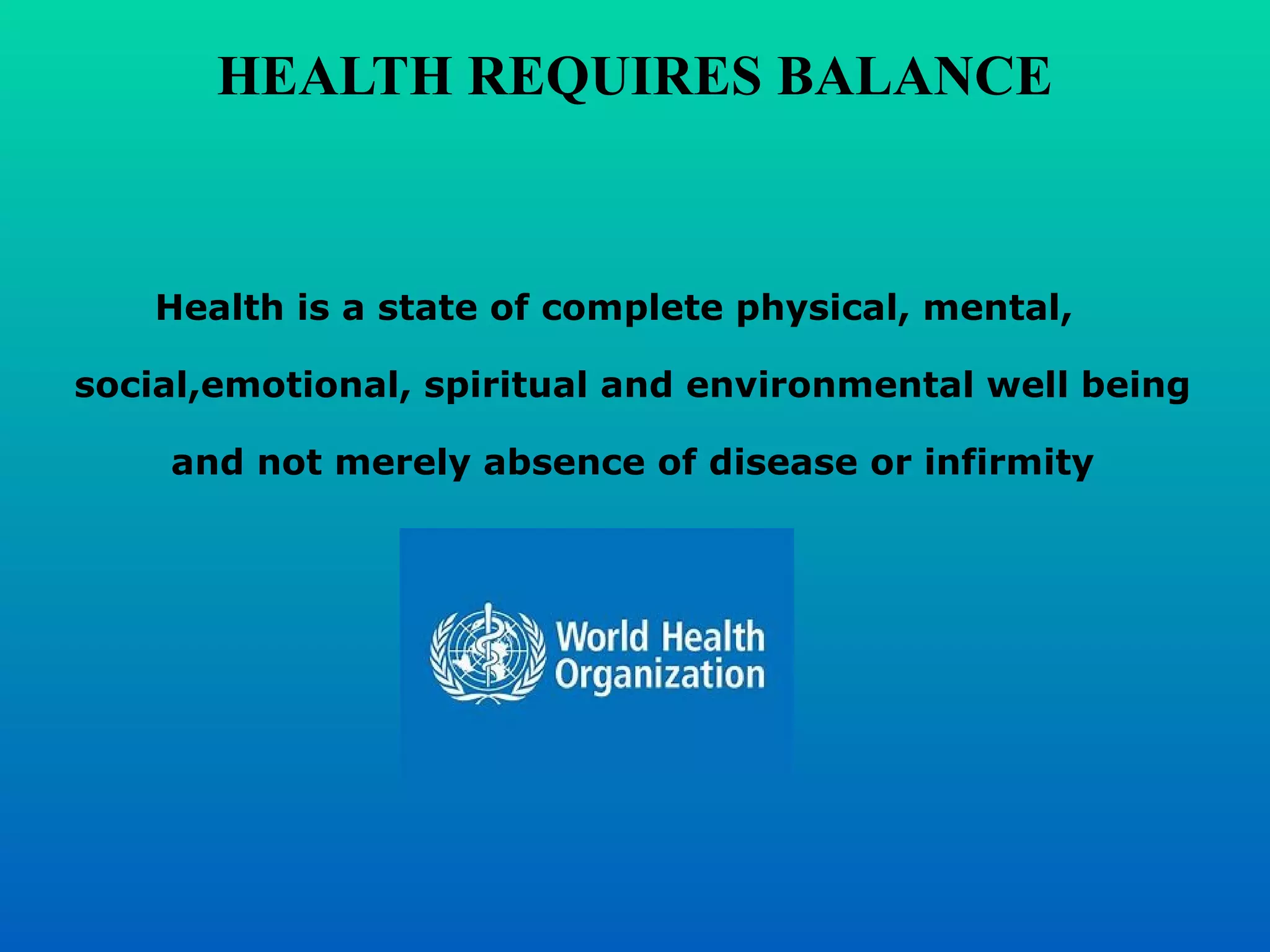 HEALTH REQUIRES BALANCE

Health is a state of complete physical, mental, social,emotional, spiritual and environmental well being and not merely absence of disease or infirmity

World Health Organization